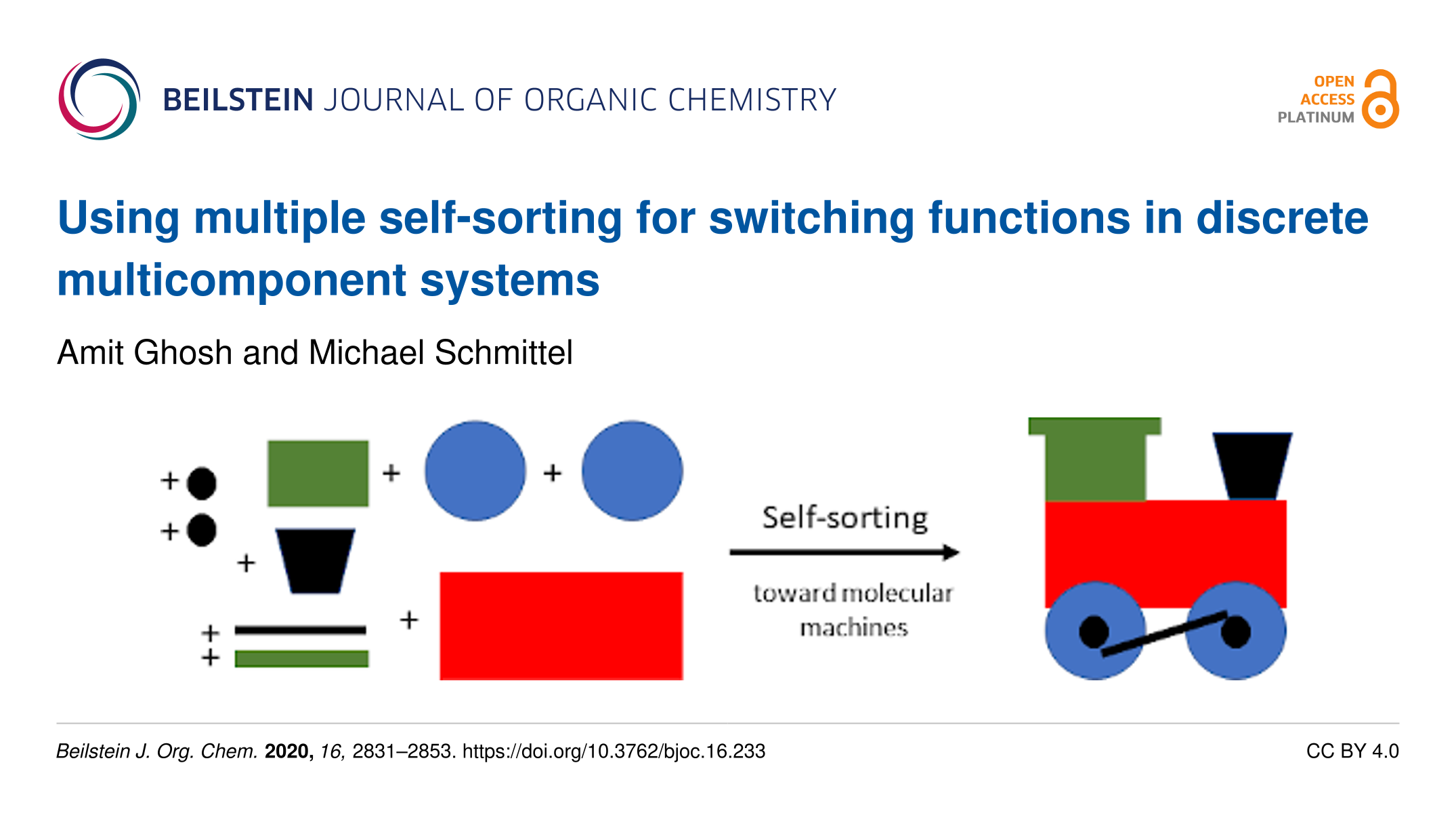 BEILSTEIN JOURNAL OF ORGANIC CHEMISTRY

OPEN ACCESS PLATINUM

Using multiple self-sorting for switching functions in discrete multicomponent systems

Amit Ghosh and Michael Schmittel

+ + + + + + + +

Self-sorting

toward molecular machines

Beilstein J. Org. Chem. 2020, 16, 2831–2853. https://doi.org/10.3762/bjoc.16.233

CC BY 4.0